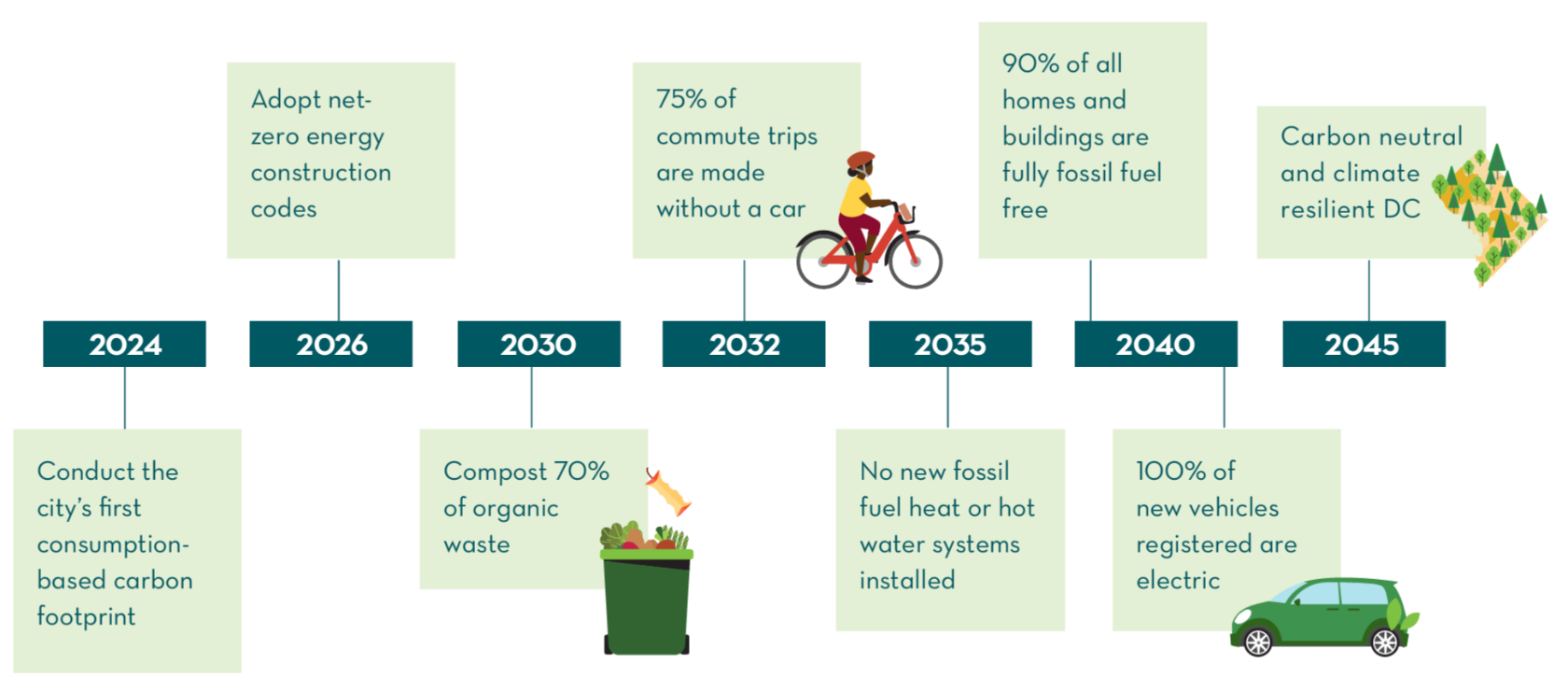 2024

Conduct the city's first consumption-based carbon footprint

2026

Adopt net-zero energy construction codes

2030

Compost 70% of organic waste

2032

75% of commute trips are made without a car

2035

No new fossil fuel heat or hot water systems installed

2040

90% of all homes and buildings are fully fossil fuel free

100% of new vehicles registered are electric

2045

Carbon neutral and climate resilient DC